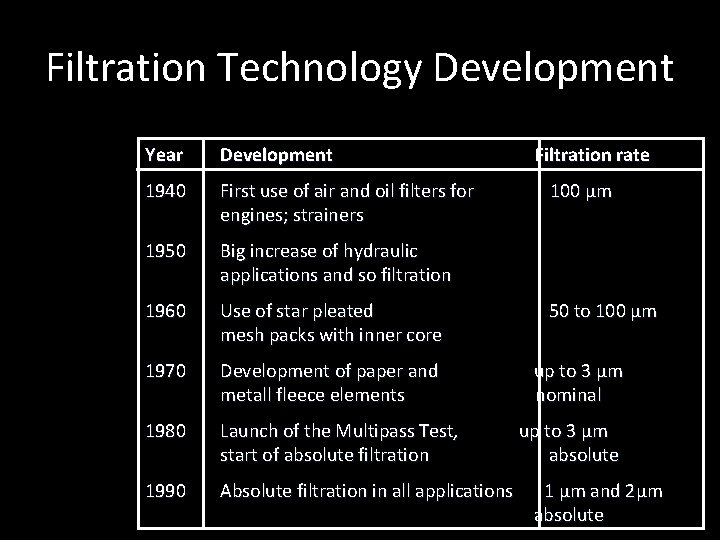 Filtration Technology Development

| Year | Development | Filtration rate |
|---|---|---|
| 1940 | First use of air and oil filters for engines; strainers | 100 µm |
| 1950 | Big increase of hydraulic applications and so filtration | |
| 1960 | Use of star pleated mesh packs with inner core | 50 to 100 µm |
| 1970 | Development of paper and metall fleece elements | up to 3 µm nominal |
| 1980 | Launch of the Multipass Test, start of absolute filtration | up to 3 µm absolute |
| 1990 | Absolute filtration in all applications | 1 µm and 2µm absolute |